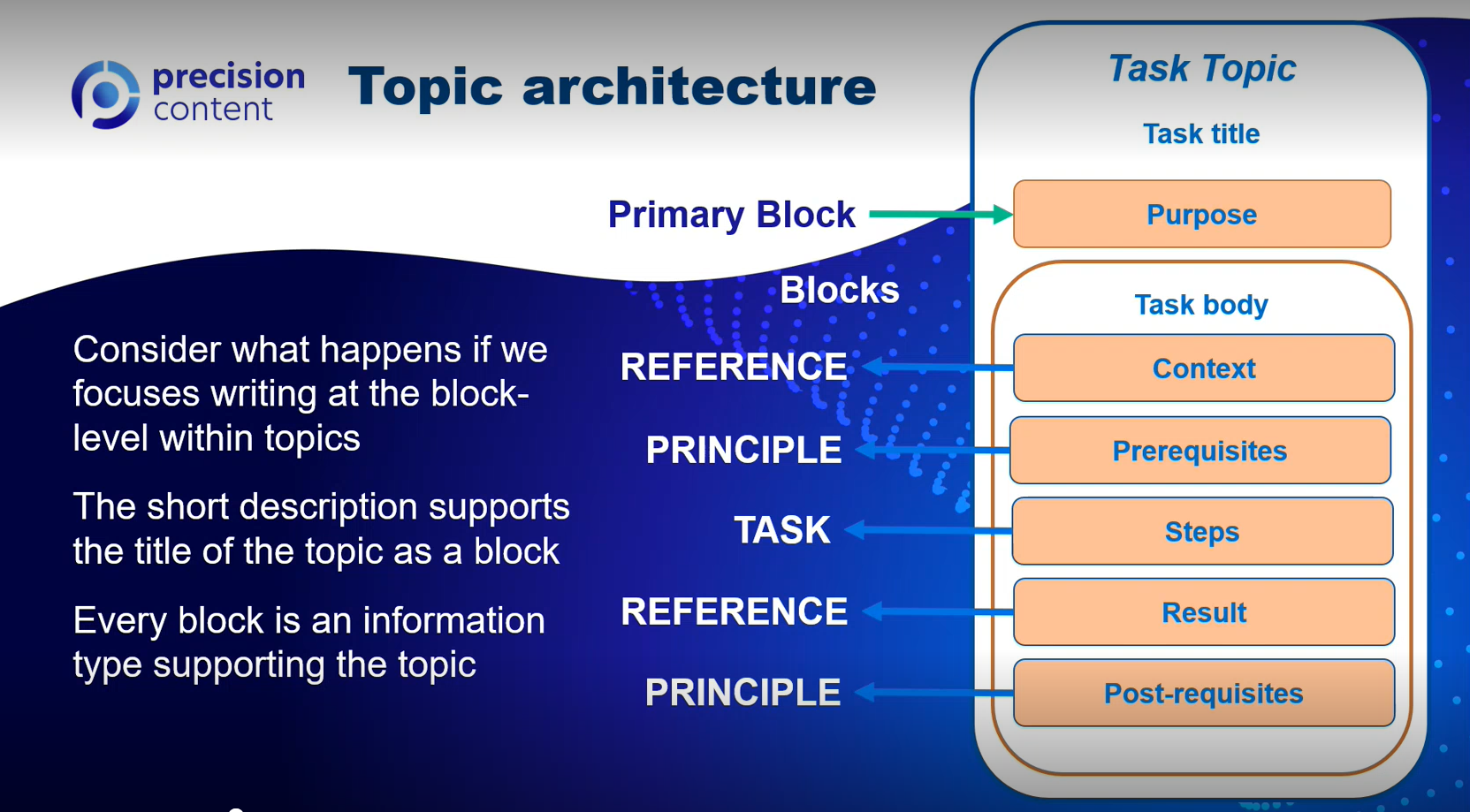 precision content

Topic architecture

Consider what happens if we focuses writing at the block-level within topics

The short description supports the title of the topic as a block

Every block is an information type supporting the topic

Primary Block

Blocks

REFERENCE

PRINCIPLE

TASK

REFERENCE

PRINCIPLE

Task Topic

Task title

Purpose

Task body

Context

Prerequisites

Steps

Result

Post-requisites